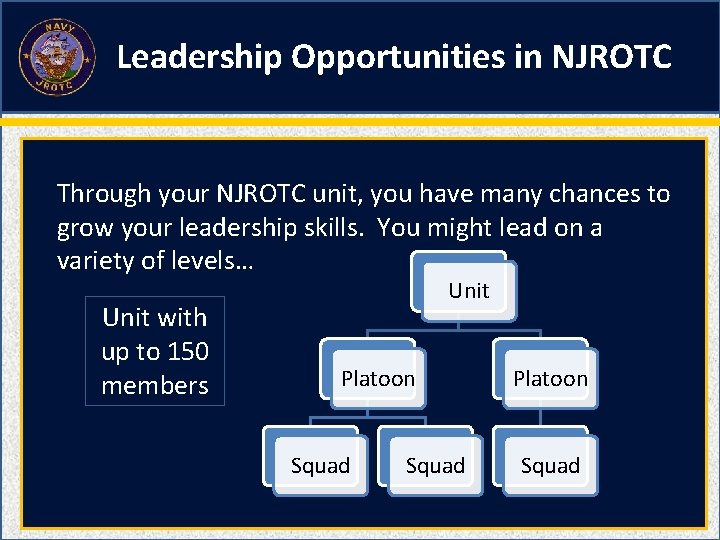 NAVY JROTC

Leadership Opportunities in NJROTC

Through your NJROTC unit, you have many chances to grow your leadership skills. You might lead on a variety of levels…

Unit with up to 150 members

Unit

Platoon

Platoon

Squad

Squad

Squad